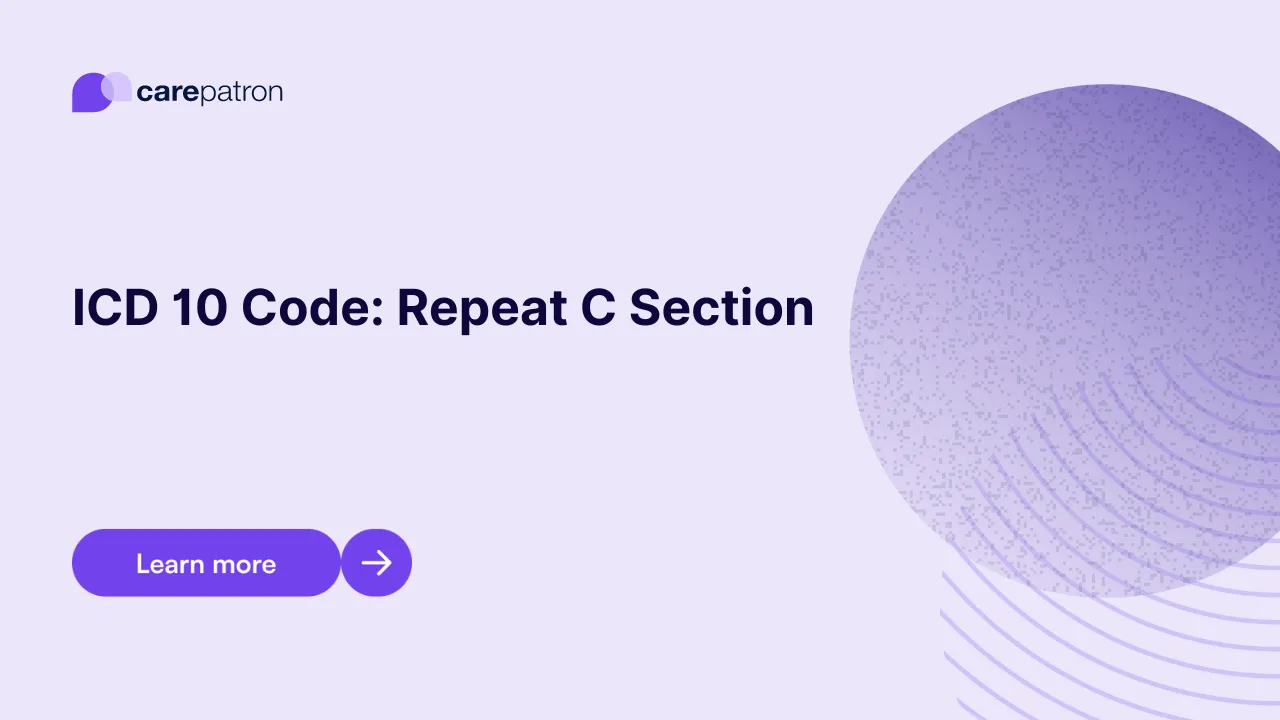 carepatron

ICD 10 Code: Repeat C Section

Learn more